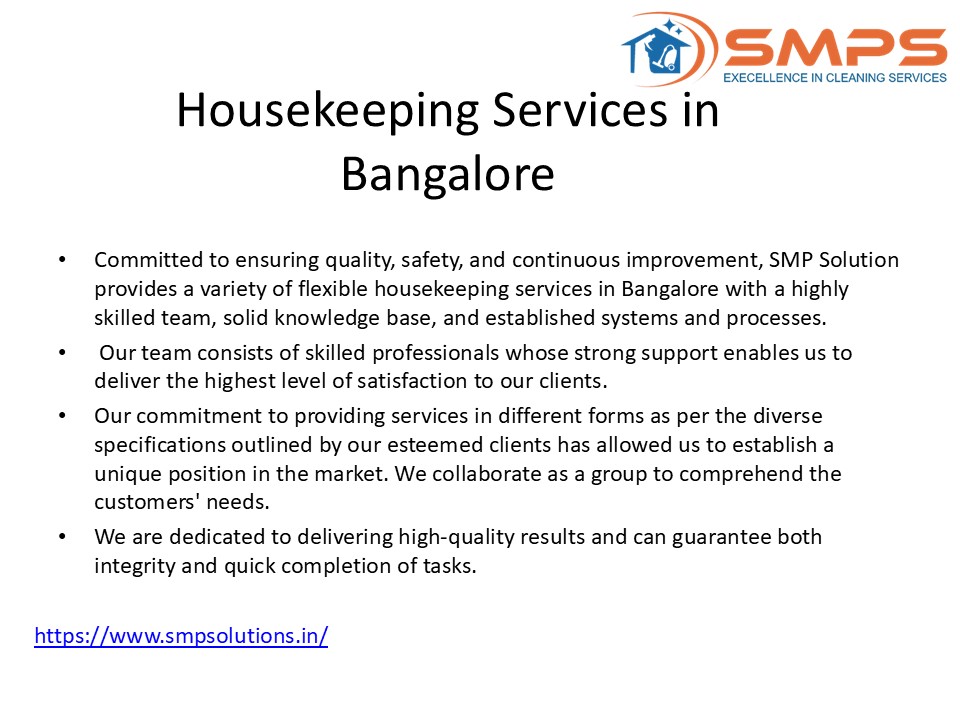 SMPS
EXECELLENCE IN CLEANING SERVICES

Housekeeping Services in Bangalore

• Committed to ensuring quality, safety, and continuous improvement, SMP Solution provides a variety of flexible housekeeping services in Bangalore with a highly skilled team, solid knowledge base, and established systems and processes.
• Our team consists of skilled professionals whose strong support enables us to deliver the highest level of satisfaction to our clients.
• Our commitment to providing services in different forms as per the diverse specifications outlined by our esteemed clients has allowed us to establish a unique position in the market. We collaborate as a group to comprehend the customers' needs.
• We are dedicated to delivering high-quality results and can guarantee both integrity and quick completion of tasks.

https://www.smpsolutions.in/